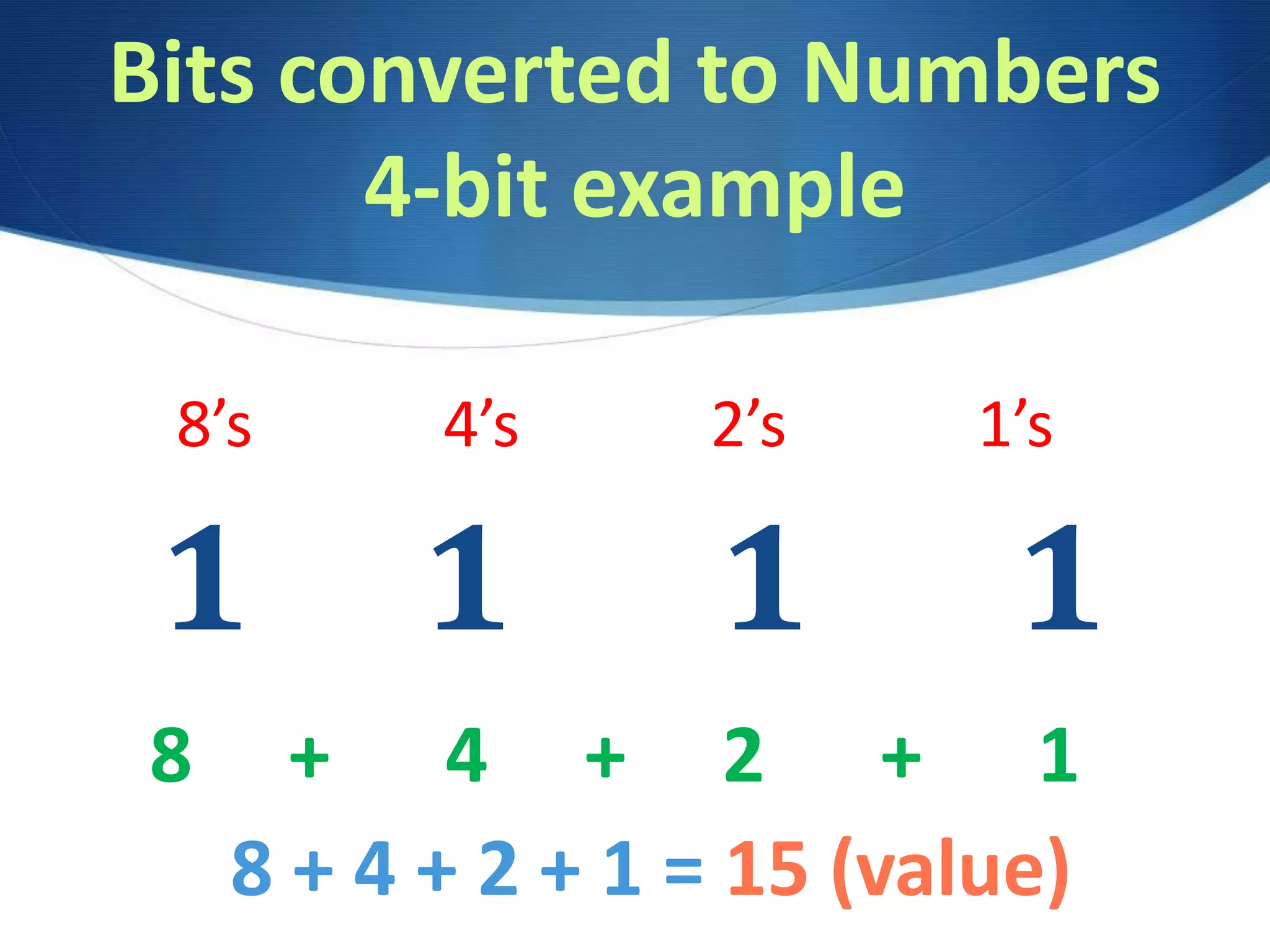 Bits converted to Numbers
4-bit example

8’s 4’s 2’s 1’s

1 1 1 1

8 + 4 + 2 + 1

8 + 4 + 2 + 1 = 15 (value)